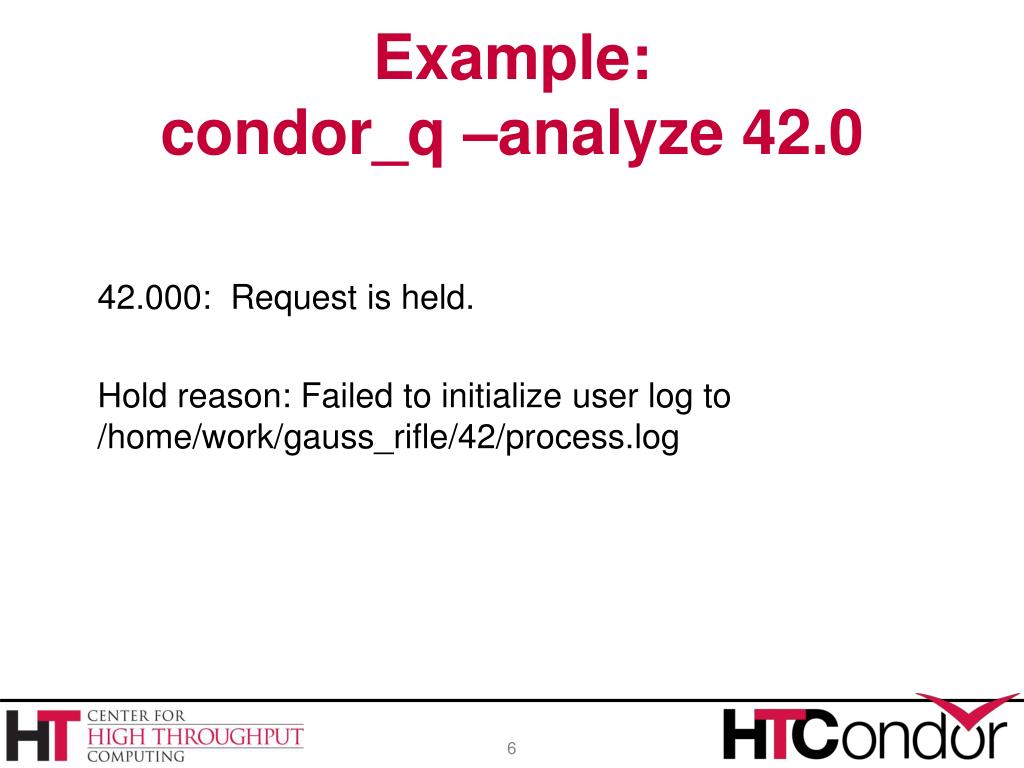 Example:
condor_q –analyze 42.0

42.000: Request is held.

Hold reason: Failed to initialize user log to /home/work/gauss_rifle/42/process.log

HT CENTER FOR HIGH THROUGHPUT COMPUTING

6

HTCondor